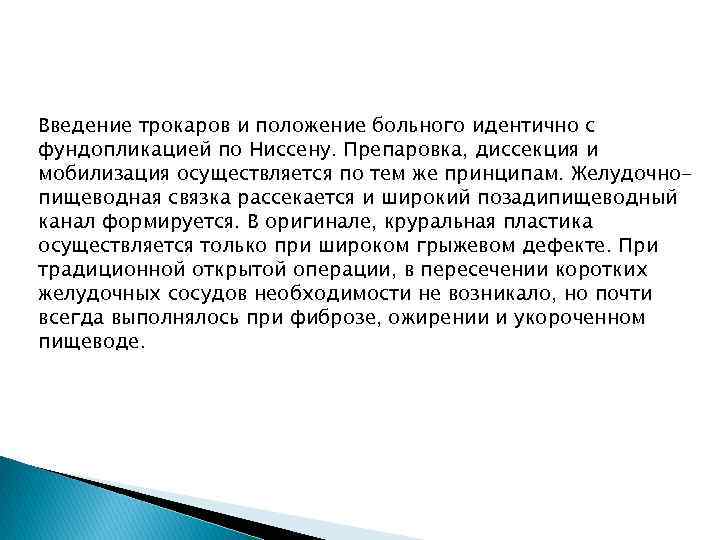 Введение трокаров и положение больного идентично с фундопликацией по Ниссену. Препаровка, диссекция и мобилизация осуществляется по тем же принципам. Желудочно-пищеводная связка рассекается и широкий позадипищеводный канал формируется. В оригинале, круральная пластика осуществляется только при широком грыжевом дефекте. При традиционной открытой операции, в пересечении коротких желудочных сосудов необходимости не возникало, но почти всегда выполнялось при фиброзе, ожирении и укороченном пищеводе.